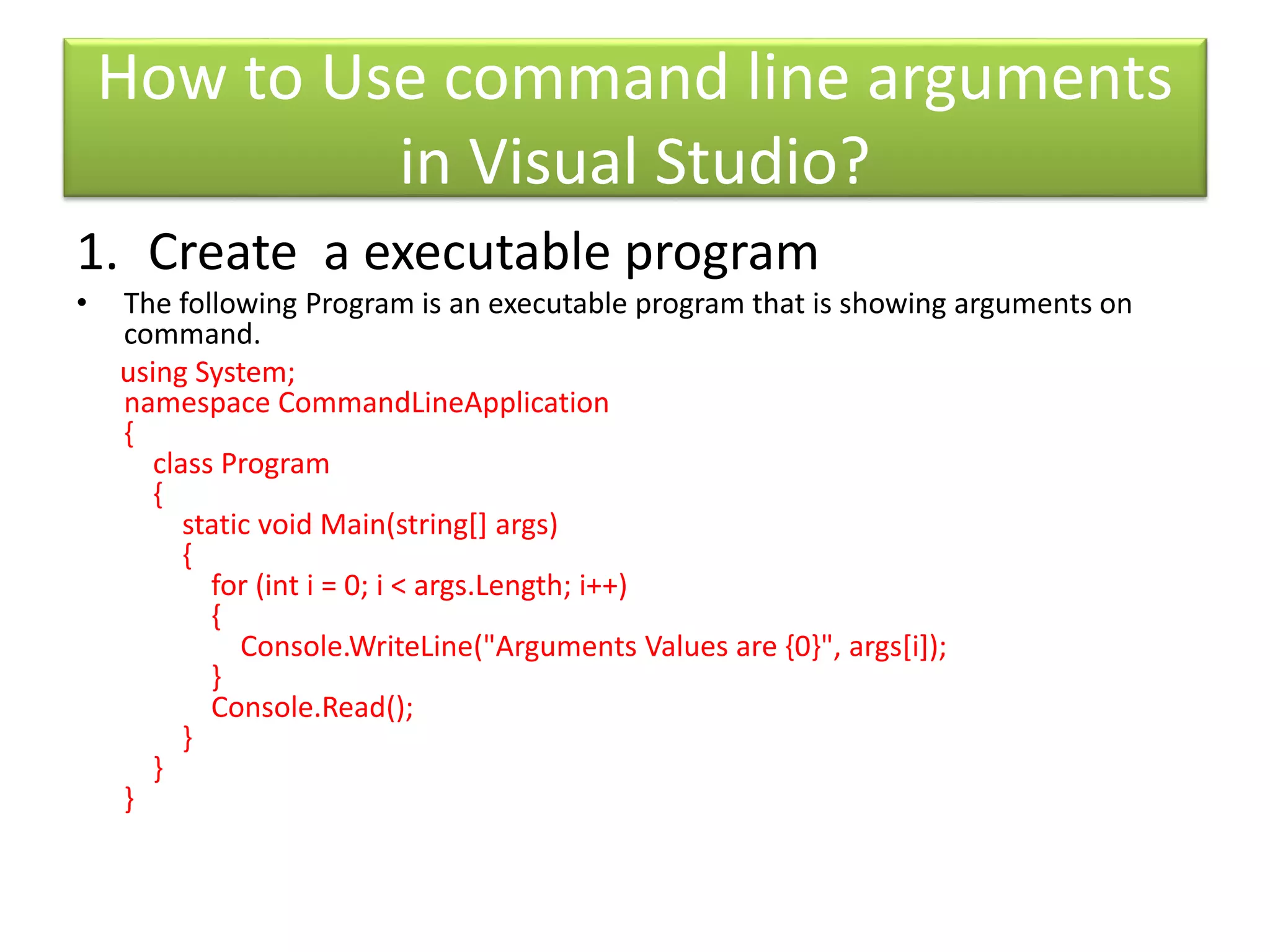 How to Use command line arguments in Visual Studio?

1. Create a executable program

• The following Program is an executable program that is showing arguments on command.

using System;
namespace CommandLineApplication
{
    class Program
    {
        static void Main(string[] args)
        {
            for (int i = 0; i < args.Length; i++)
            {
                Console.WriteLine("Arguments Values are {0}", args[i]);
            }
            Console.Read();
        }
    }
}